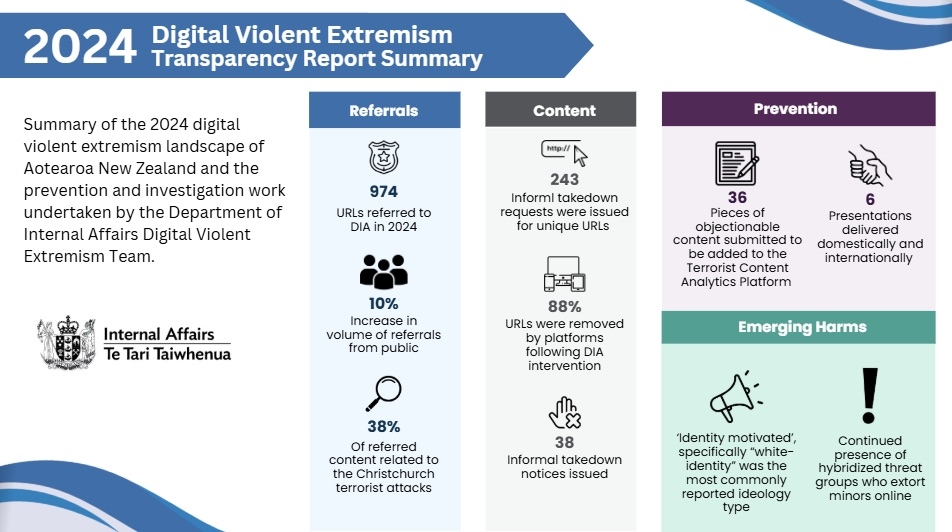 2024 Digital Violent Extremism Transparency Report Summary

Summary of the 2024 digital violent extremism landscape of Aotearoa New Zealand and the prevention and investigation work undertaken by the Department of Internal Affairs Digital Violent Extremism Team.

Internal Affairs
Te Tari Taiwhenua

Referrals

974
URLs referred to DIA in 2024

10%
Increase in volume of referrals from public

38%
Of referred content related to the Christchurch terrorist attacks

Content

http://

243
Informl takedown requests were issued for unique URLs

88%
URLs were removed by platforms following DIA intervention

38
Informal takedown notices issued

Prevention

36
Pieces of objectionable content submitted to be added to the Terrorist Content Analytics Platform

6
Presentations delivered domestically and internationally

Emerging Harms

'Identity motivated', specifically "white-identity" was the most commonly reported ideology type

Continued presence of hybridized threat groups who extort minors online